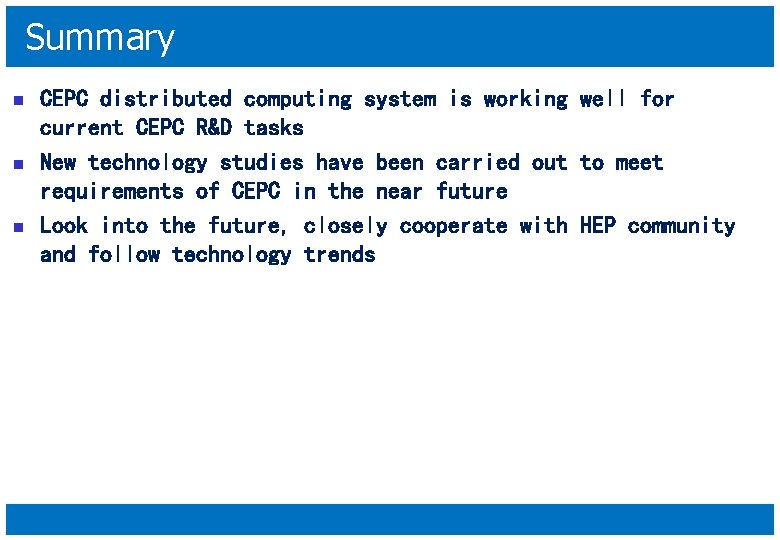 Summary

- CEPC distributed computing system is working well for current CEPC R&D tasks
- New technology studies have been carried out to meet requirements of CEPC in the near future
- Look into the future, closely cooperate with HEP community and follow technology trends